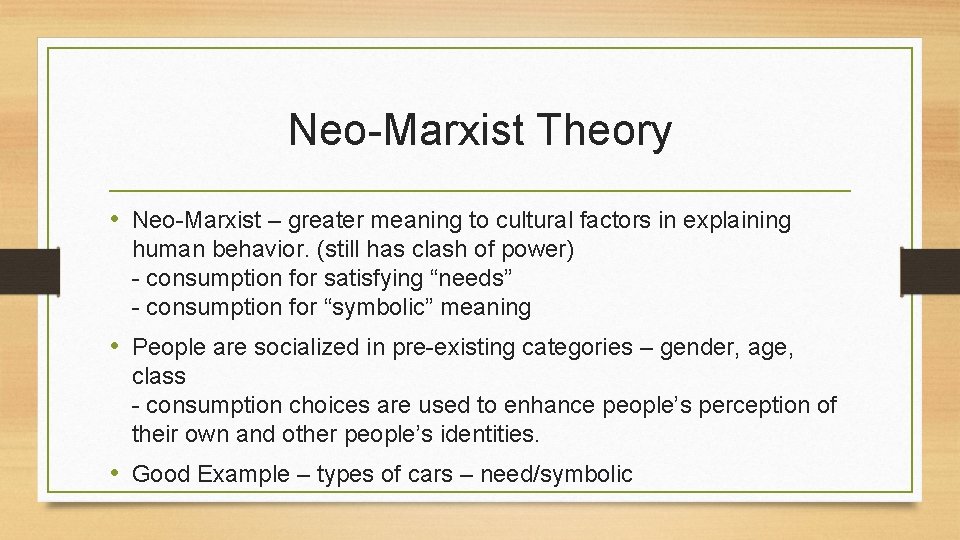 Neo-Marxist Theory

• Neo-Marxist – greater meaning to cultural factors in explaining human behavior. (still has clash of power)
- consumption for satisfying “needs”
- consumption for “symbolic” meaning

• People are socialized in pre-existing categories – gender, age, class
- consumption choices are used to enhance people’s perception of their own and other people’s identities.

• Good Example – types of cars – need/symbolic